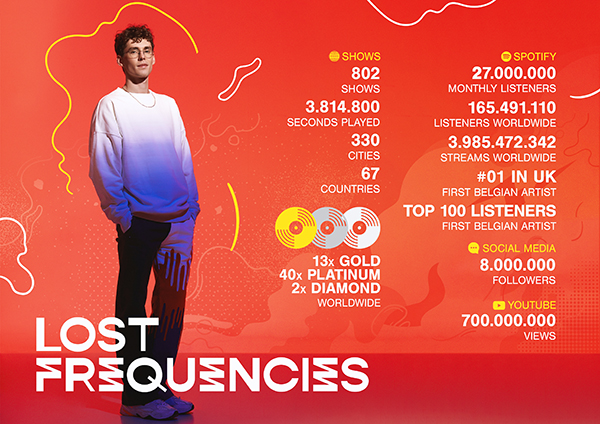 SHOWS
802
SHOWS
3.814.800
SECONDS PLAYED
330
CITIES
67
COUNTRIES

13x GOLD
40x PLATINUM
2x DIAMOND
WORLDWIDE

SPOTIFY
27.000.000
MONTHLY LISTENERS
165.491.110
LISTENERS WORLDWIDE
3.985.472.342
STREAMS WORLDWIDE
#01 IN UK
FIRST BELGIAN ARTIST
TOP 100 LISTENERS
FIRST BELGIAN ARTIST

SOCIAL MEDIA
8.000.000
FOLLOWERS

YOUTUBE
700.000.000
VIEWS

LOST FREQUENCIES